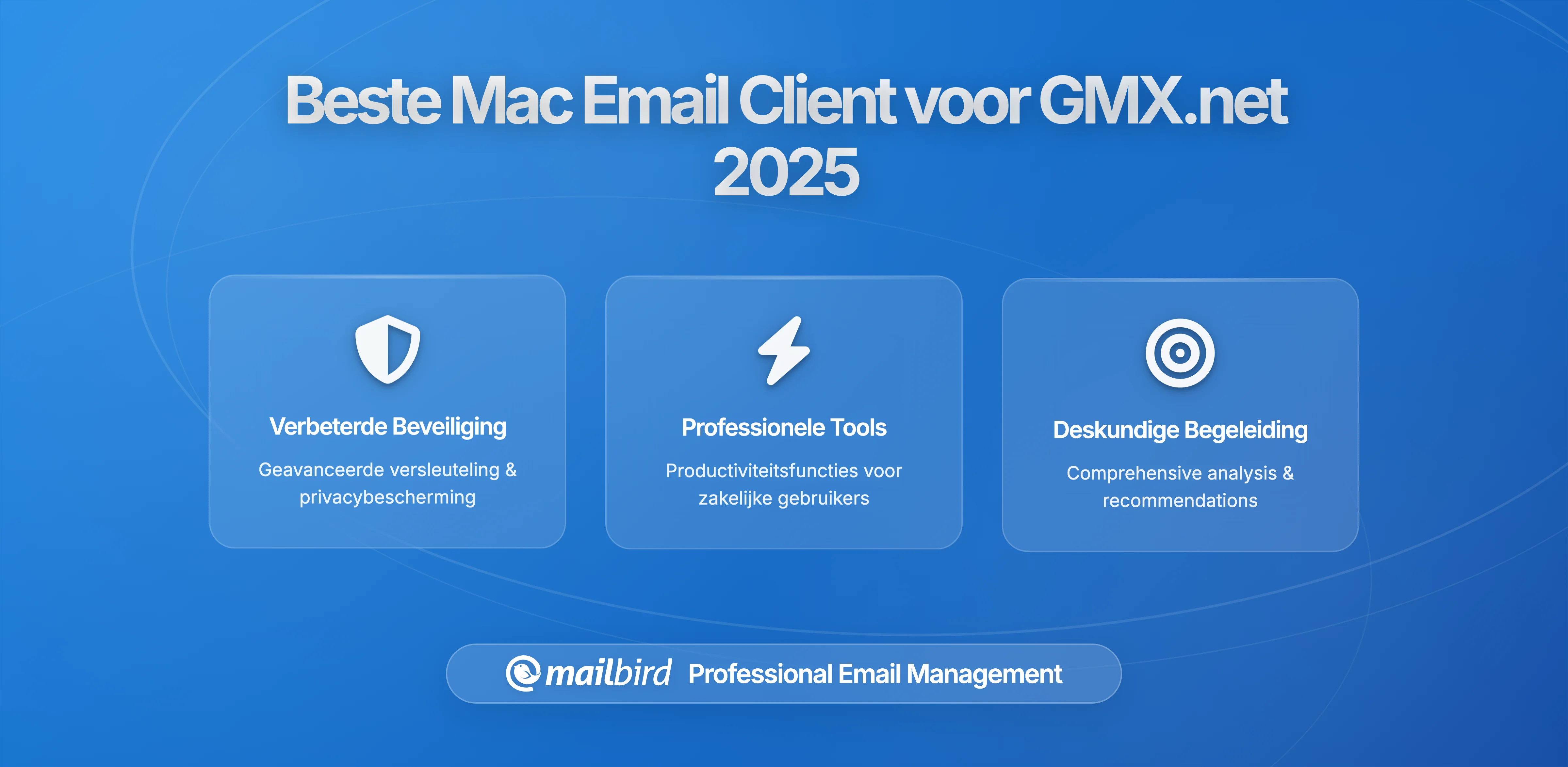 Beste Mac Email Client voor GMX.net 2025

Verbeterde Beveiliging

Geavanceerde versleuteling & privacybescherming

Professionele Tools

Productiviteitsfuncties voor zakelijke gebruikers

Deskundige Begeleiding

Comprehensive analysis & recommendations

mailbird Professional Email Management